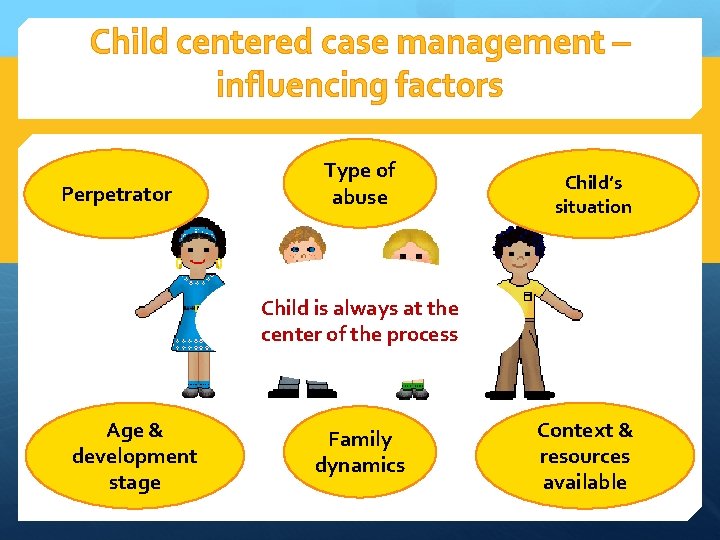 Child centered case management – influencing factors

Perpetrator

Type of abuse

Child's situation

Child is always at the center of the process

Age & development stage

Family dynamics

Context & resources available